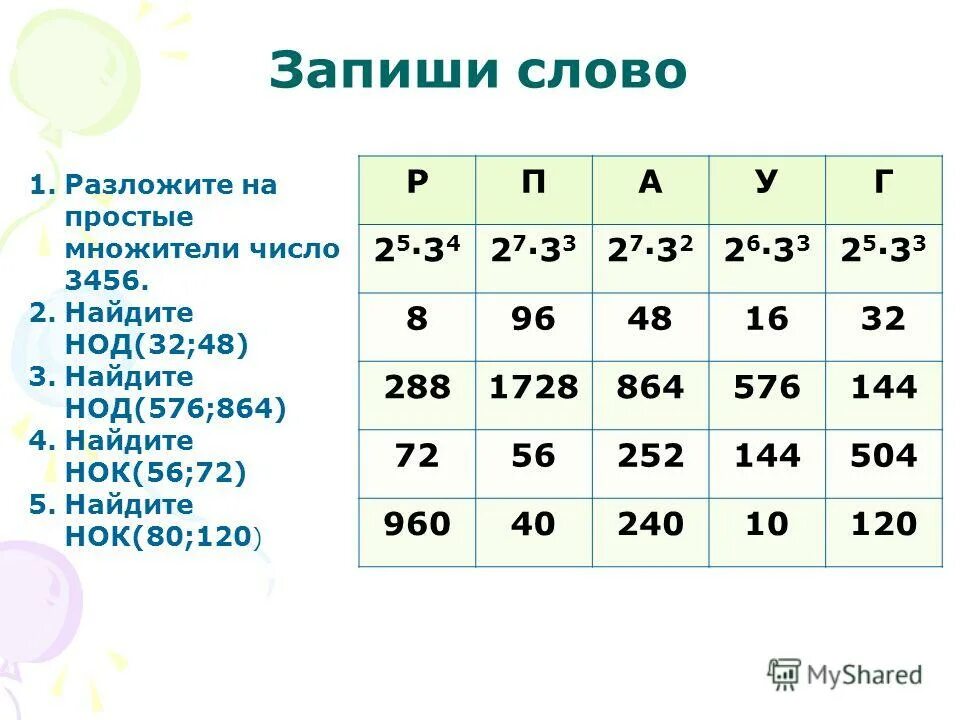 Запиши слово

1. Разложите на простые множители число 3456.
2. Найдите НОД(32;48)
3. Найдите НОД(576;864)
4. Найдите НОК(56;72)
5. Найдите НОК(80;120)

| Р | П | А | У | Г |
|---|---|---|---|---|
| $2^5 \cdot 3^4$ | $2^7 \cdot 3^3$ | $2^7 \cdot 3^2$ | $2^6 \cdot 3^3$ | $2^5 \cdot 3^3$ |
| 8 | 96 | 48 | 16 | 32 |
| 288 | 1728 | 864 | 576 | 144 |
| 72 | 56 | 252 | 144 | 504 |
| 960 | 40 | 240 | 10 | 120 |

MyShared